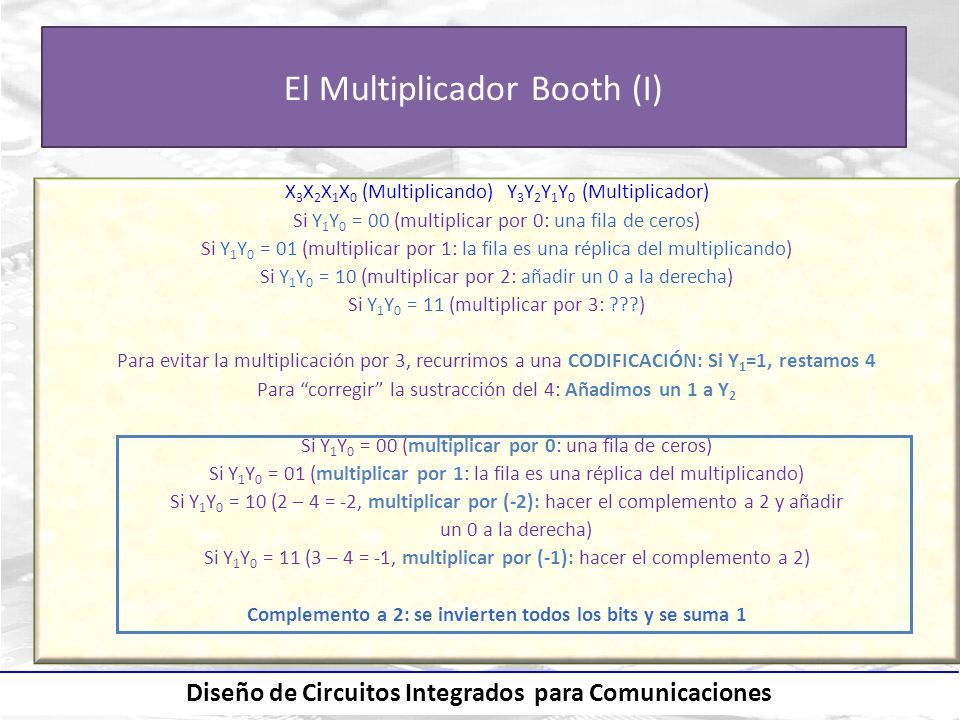 El Multiplicador Booth (I)

$X_3X_2X_1X_0$ (Multiplicando) $Y_3Y_2Y_1Y_0$ (Multiplicador)
Si $Y_1Y_0$ = 00 (multiplicar por 0: una fila de ceros)
Si $Y_1Y_0$ = 01 (multiplicar por 1: la fila es una réplica del multiplicando)
Si $Y_1Y_0$ = 10 (multiplicar por 2: añadir un 0 a la derecha)
Si $Y_1Y_0$ = 11 (multiplicar por 3: ???)

Para evitar la multiplicación por 3, recurrimos a una CODIFICACIÓN: Si $Y_1$=1, restamos 4
Para "corregir" la sustracción del 4: Añadimos un 1 a $Y_2$

Si $Y_1Y_0$ = 00 (multiplicar por 0: una fila de ceros)
Si $Y_1Y_0$ = 01 (multiplicar por 1: la fila es una réplica del multiplicando)
Si $Y_1Y_0$ = 10 (2 – 4 = -2, multiplicar por (-2): hacer el complemento a 2 y añadir un 0 a la derecha)
Si $Y_1Y_0$ = 11 (3 – 4 = -1, multiplicar por (-1): hacer el complemento a 2)

Complemento a 2: se invierten todos los bits y se suma 1

Diseño de Circuitos Integrados para Comunicaciones